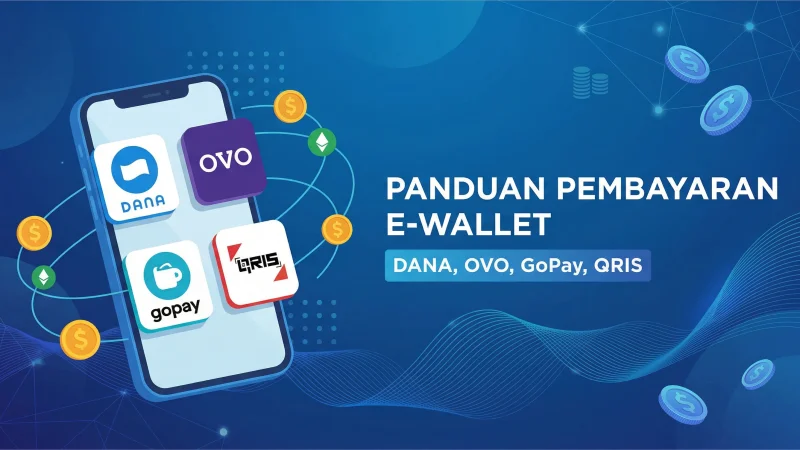 DANA
OVO
gopay
QRIS

PANDUAN PEMBAYARAN E-WALLET

DANA, OVO, GoPay, QRIS